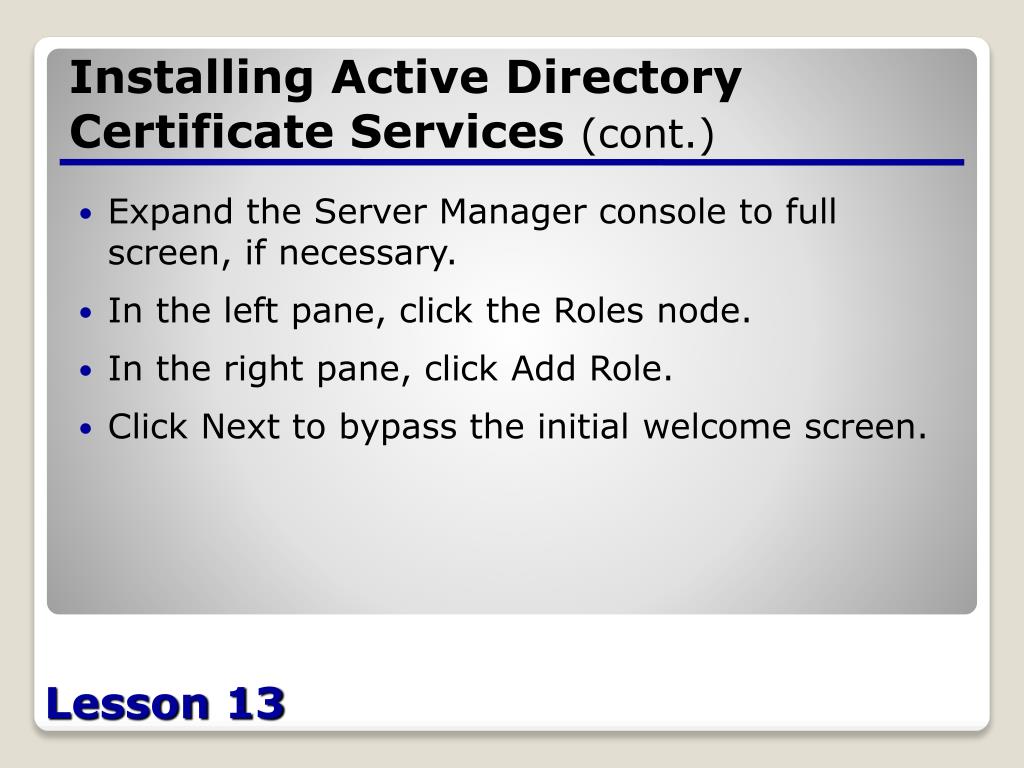 Installing Active Directory Certificate Services (cont.)

• Expand the Server Manager console to full screen, if necessary.
• In the left pane, click the Roles node.
• In the right pane, click Add Role.
• Click Next to bypass the initial welcome screen.

Lesson 13